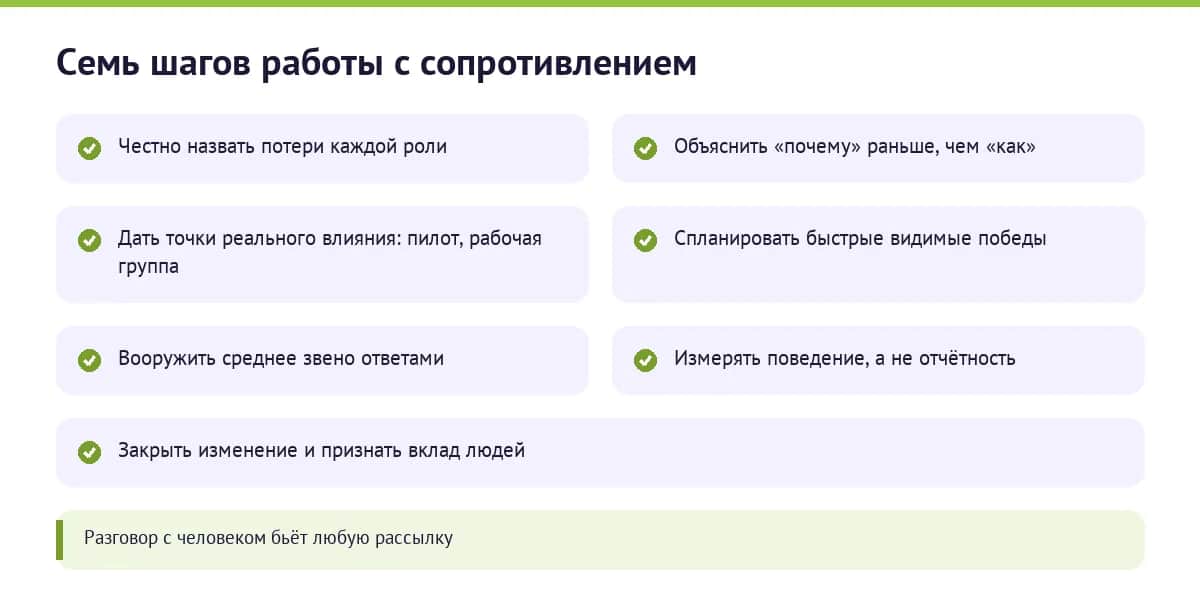 Семь шагов работы с сопротивлением

Честно назвать потери каждой роли

Объяснить «почему» раньше, чем «как»

Дать точки реального влияния: пилот, рабочая группа

Спланировать быстрые видимые победы

Вооружить среднее звено ответами

Измерять поведение, а не отчётность

Закрыть изменение и признать вклад людей

Разговор с человеком бьёт любую рассылку